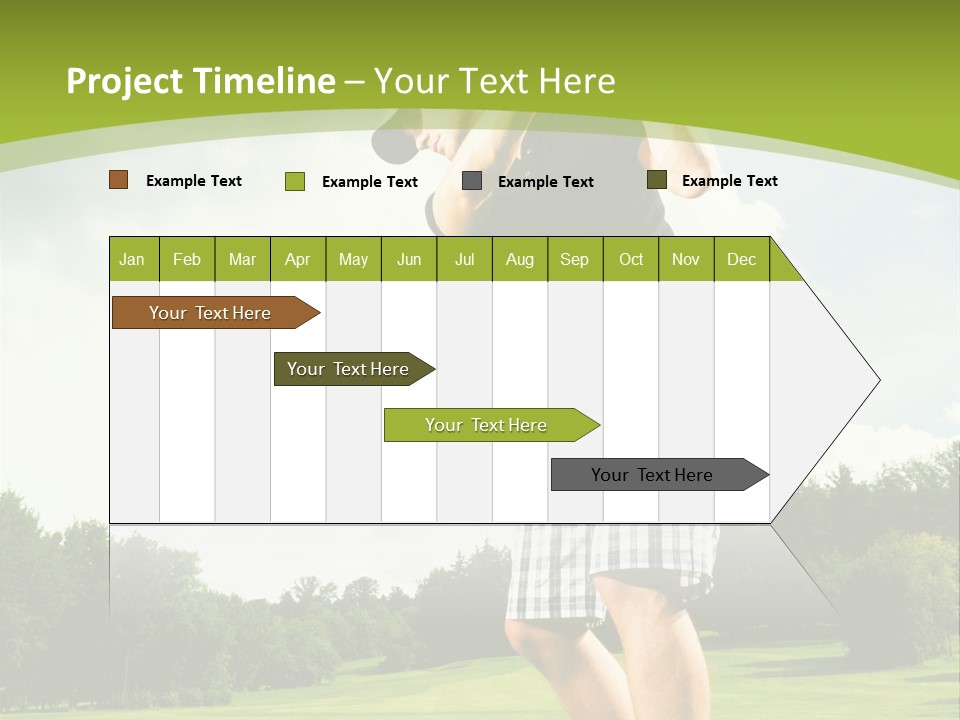 Project Timeline – Your Text Here

Example Text
Example Text
Example Text
Example Text

| Jan | Feb | Mar | Apr | May | Jun | Jul | Aug | Sep | Oct | Nov | Dec |
|---|---|---|---|---|---|---|---|---|---|---|---|

Your Text Here
Your Text Here
Your Text Here
Your Text Here